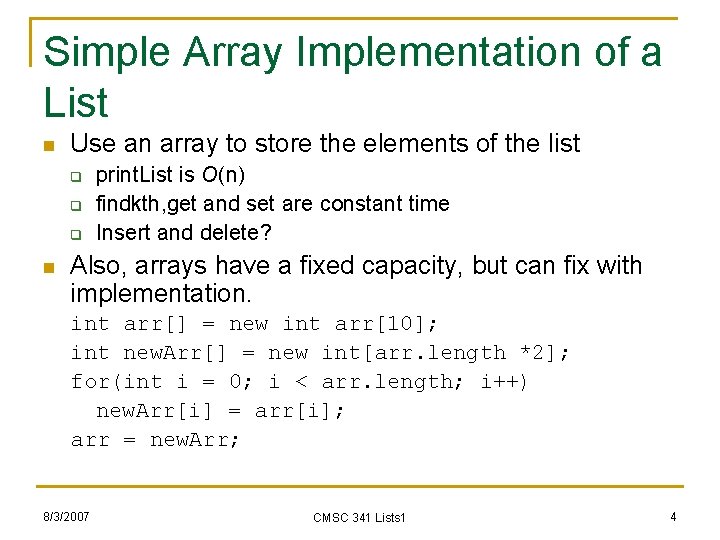 Simple Array Implementation of a List

• Use an array to store the elements of the list
☐ printList is $O(n)$
☐ findkth,get and set are constant time
☐ Insert and delete?

• Also, arrays have a fixed capacity, but can fix with implementation.

int arr[] = new int arr[10];
int newArr[] = new int[arr.length *2];
for(int i = 0; i < arr.length; i++)
  newArr[i] = arr[i];
arr = newArr;

8/3/2007
CMSC 341 Lists1
4